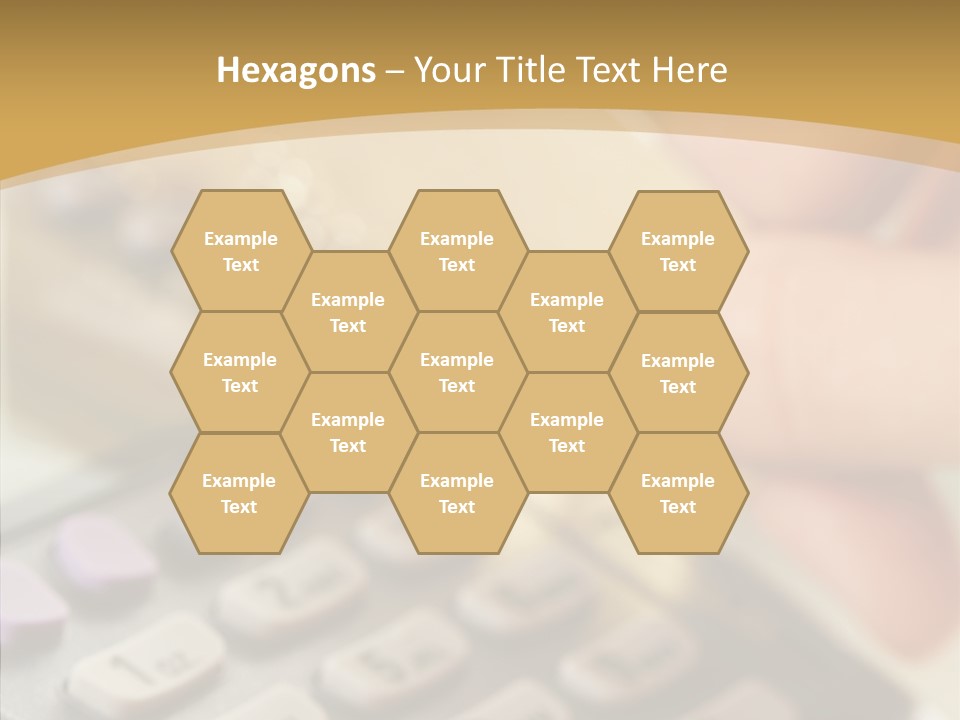 Hexagons – Your Title Text Here

Example Text

Example Text

Example Text

Example Text

Example Text

Example Text

Example Text

Example Text

Example Text

Example Text

Example Text

Example Text

Example Text